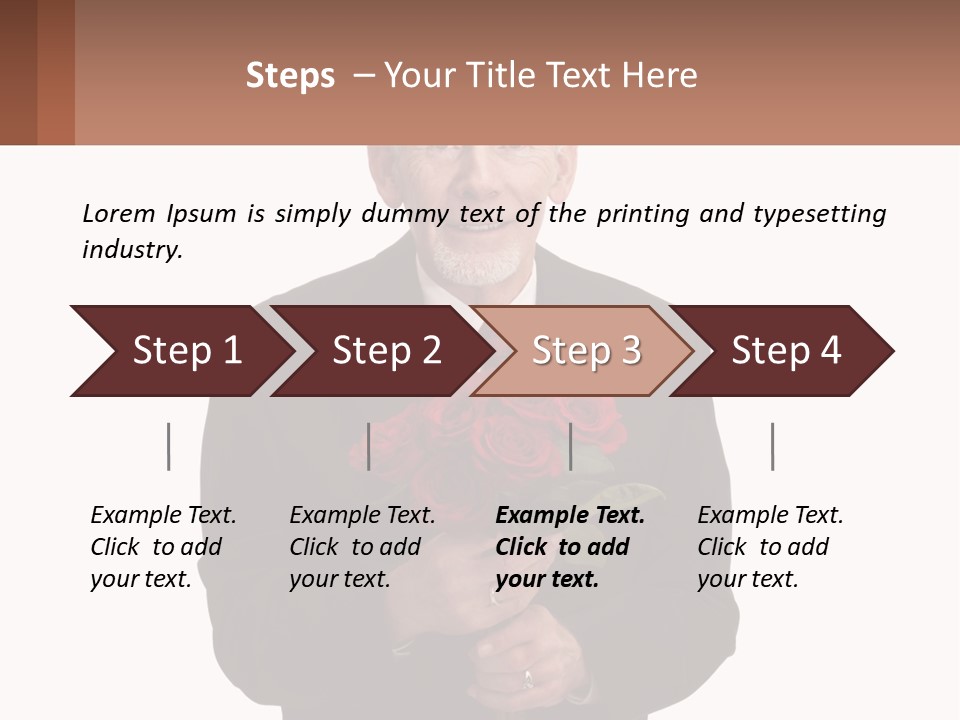 Steps – Your Title Text Here

Lorem Ipsum is simply dummy text of the printing and typesetting industry.

Step 1

Step 2

Step 3

Step 4

Example Text. Click to add your text.

Example Text. Click to add your text.

Example Text. Click to add your text.

Example Text. Click to add your text.